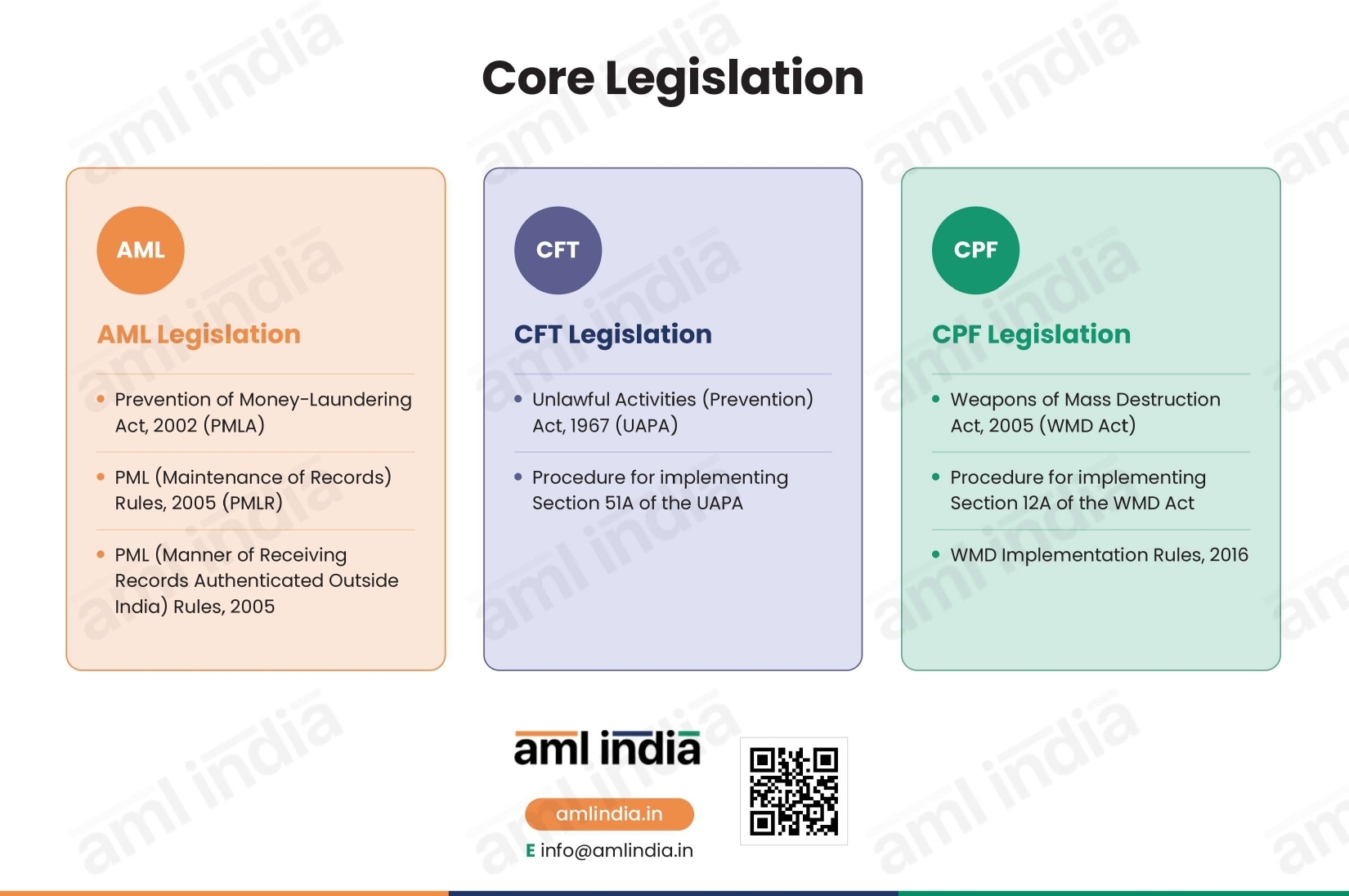 Core Legislation

AML

AML Legislation

• Prevention of Money-Laundering Act, 2002 (PMLA)

• PML (Maintenance of Records) Rules, 2005 (PMLR)

• PML (Manner of Receiving Records Authenticated Outside India) Rules, 2005

CFT

CFT Legislation

• Unlawful Activities (Prevention) Act, 1967 (UAPA)

• Procedure for implementing Section 51A of the UAPA

CPF

CPF Legislation

• Weapons of Mass Destruction Act, 2005 (WMD Act)

• Procedure for implementing Section 12A of the WMD Act

• WMD Implementation Rules, 2016

aml india

amlindia.in

E info@amlindia.in

aml india